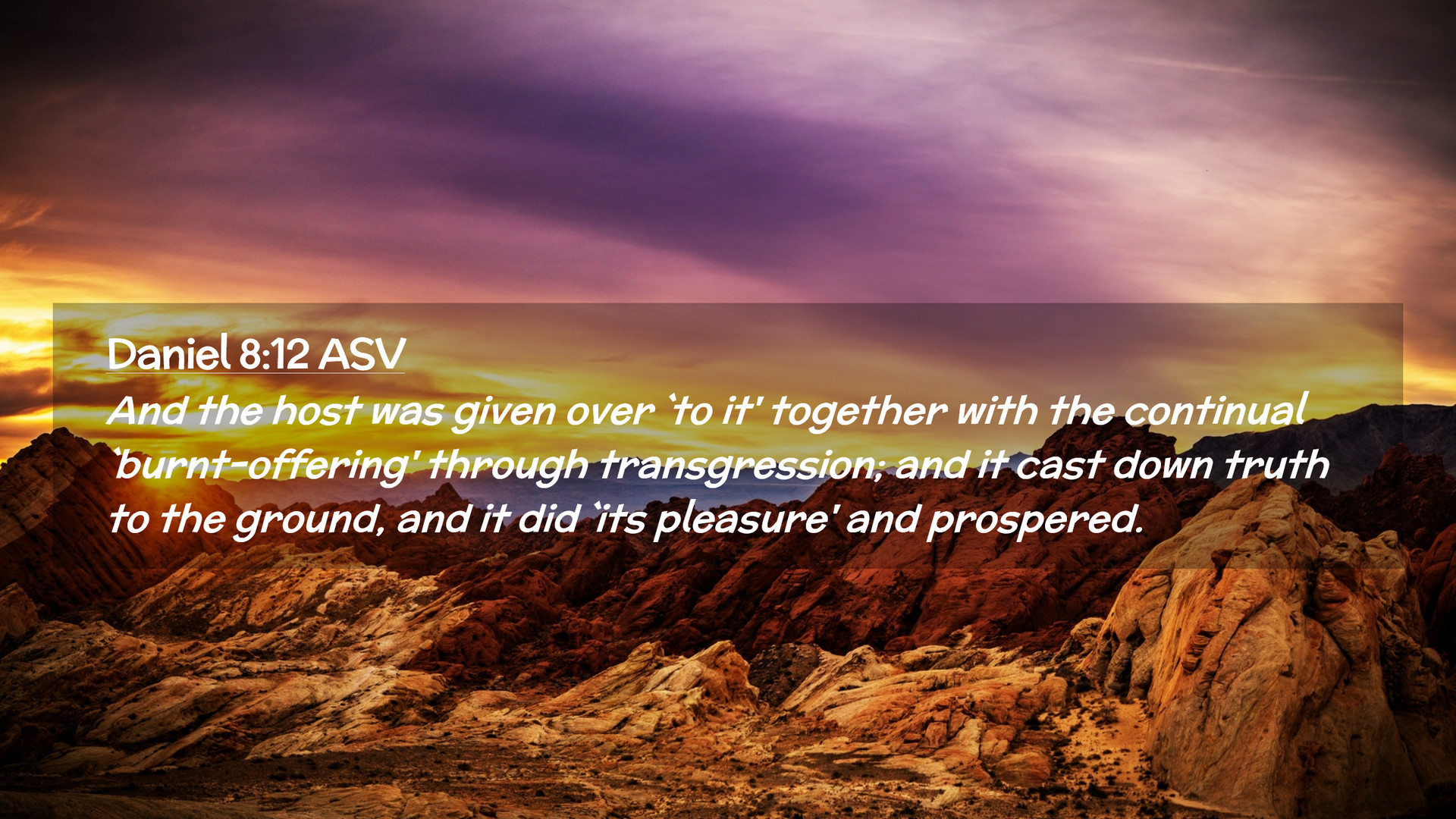 Daniel 8:12 ASV

And the host was given over `to it' together with the continual `burnt-offering' through transgression; and it cast down truth to the ground, and it did `its pleasure' and prospered.